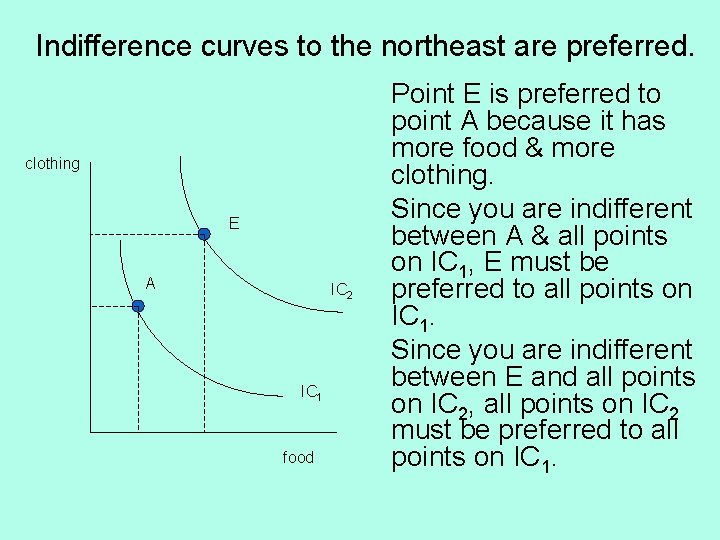 Indifference curves to the northeast are preferred.

clothing

E

A

$IC_2$

$IC_1$

food

Point E is preferred to point A because it has more food & more clothing.

Since you are indifferent between A & all points on $IC_1$, E must be preferred to all points on $IC_1$.

Since you are indifferent between E and all points on $IC_2$, all points on $IC_2$ must be preferred to all points on $IC_1$.